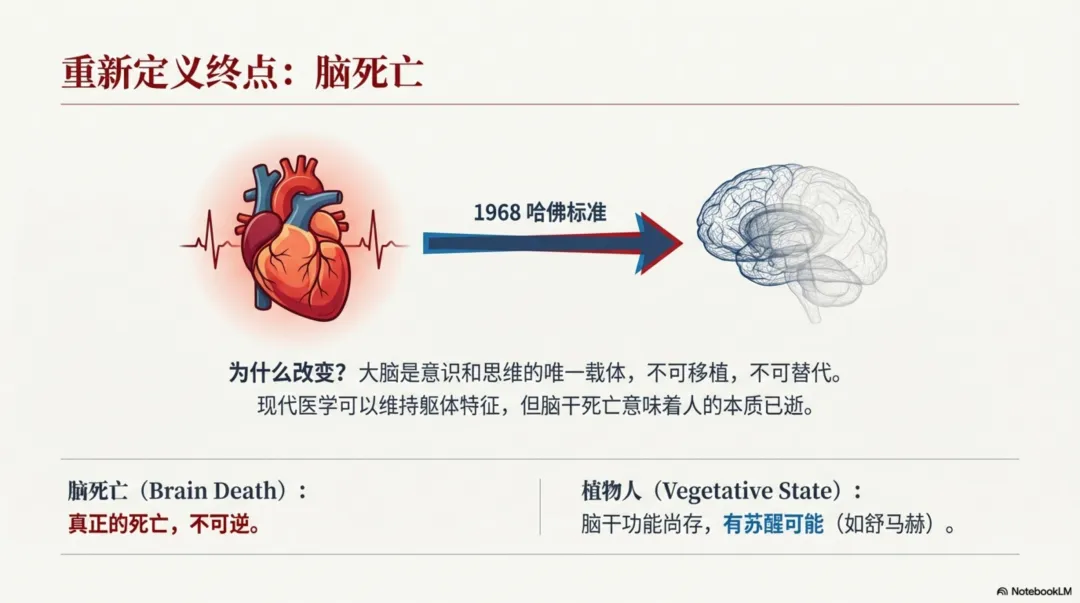 重新定义终点：脑死亡

1968 哈佛标准

为什么改变？大脑是意识和思维的唯一载体，不可移植，不可替代。
现代医学可以维持躯体特征，但脑干死亡意味着人的本质已逝。

脑死亡（Brain Death）：
真正的死亡，不可逆。

植物人（Vegetative State）：
脑干功能尚存，有苏醒可能（如舒马赫）。

NotebookLM